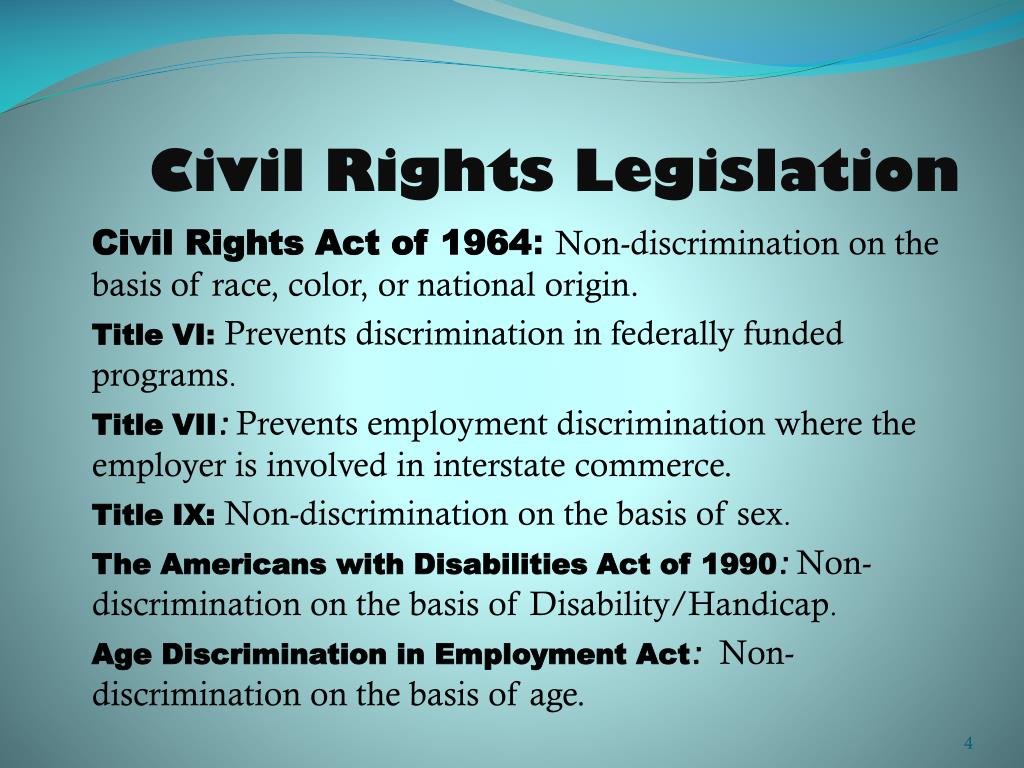 Civil Rights Legislation

Civil Rights Act of 1964: Non-discrimination on the basis of race, color, or national origin.

Title VI: Prevents discrimination in federally funded programs.

Title VII: Prevents employment discrimination where the employer is involved in interstate commerce.

Title IX: Non-discrimination on the basis of sex.

The Americans with Disabilities Act of 1990: Non-discrimination on the basis of Disability/Handicap.

Age Discrimination in Employment Act: Non-discrimination on the basis of age.

4